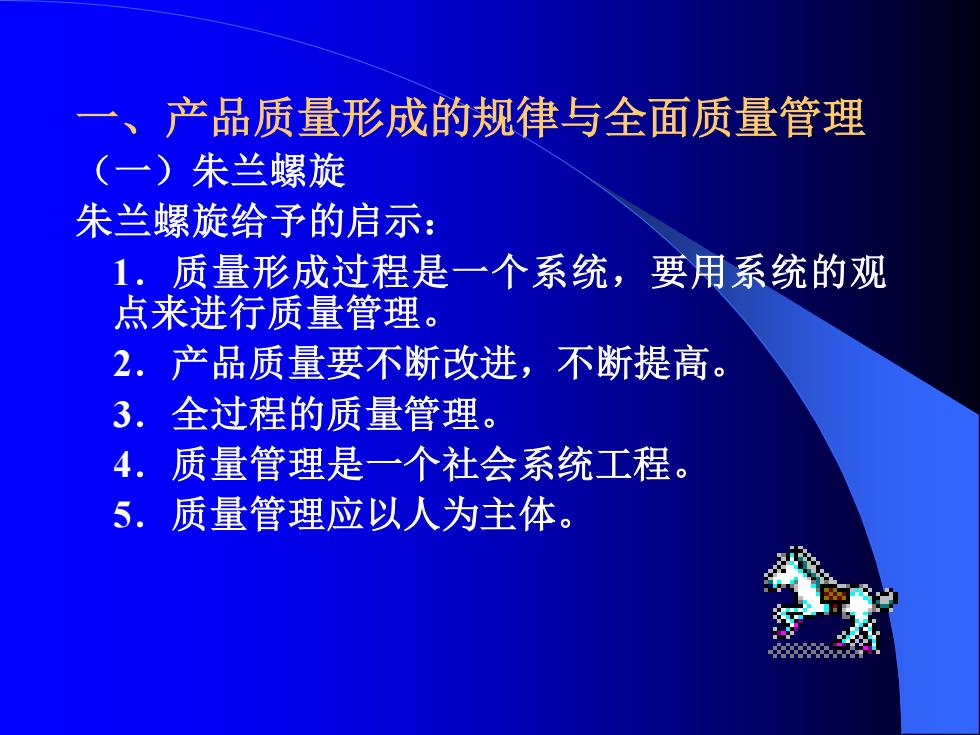 一、产品质量形成的规律与全面质量管理

（一）朱兰螺旋

朱兰螺旋给予的启示：

1．质量形成过程是一个系统，要用系统的观点来进行质量管理。

2．产品质量要不断改进，不断提高。

3．全过程的质量管理。

4．质量管理是一个社会系统工程。

5．质量管理应以人为主体。